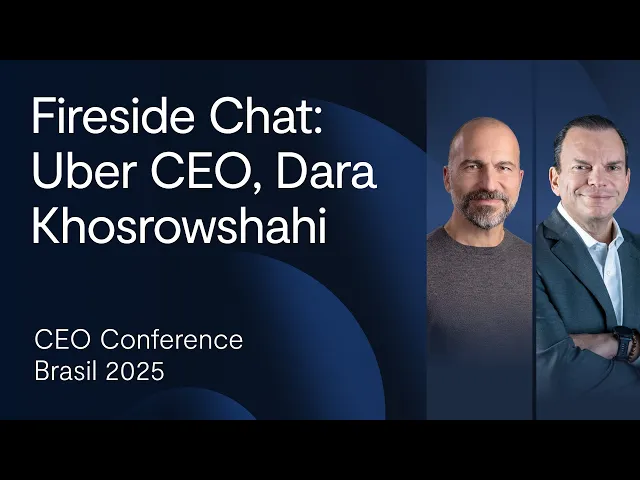 Fireside Chat: Uber CEO, Dara Khosrowshahi

CEO Conference Brasil 2025